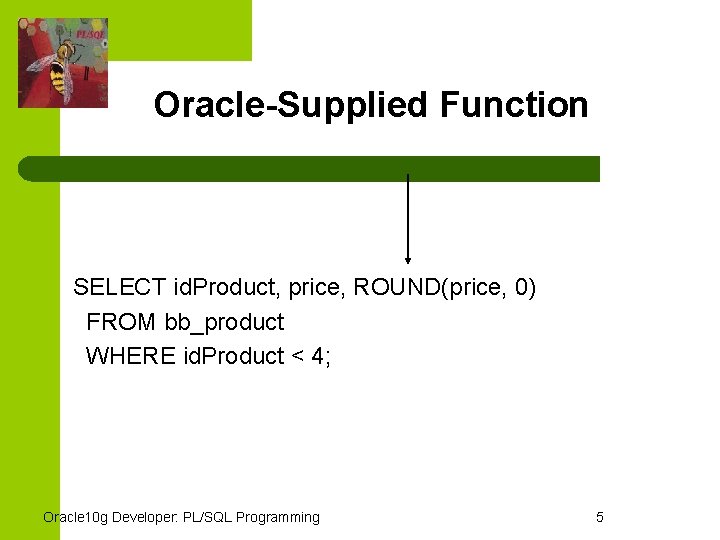 PL/SQL

Oracle-Supplied Function

SELECT idProduct, price, ROUND(price, 0)
FROM bb_product
WHERE idProduct < 4;

Oracle10g Developer: PL/SQL Programming

5